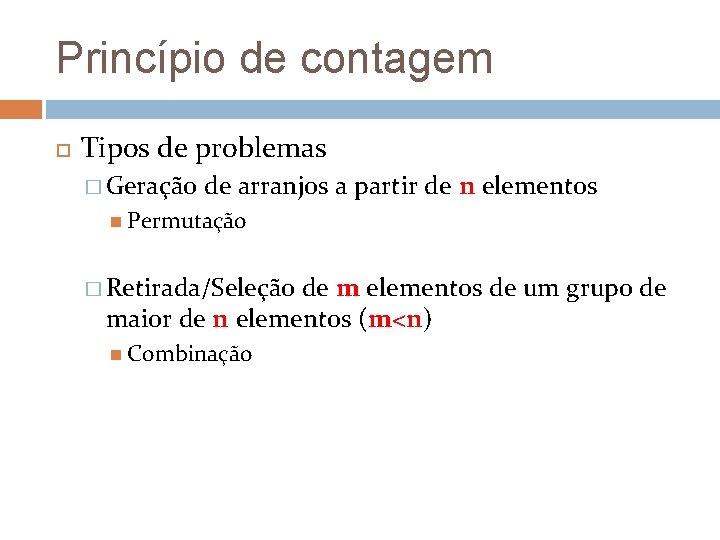 Princípio de contagem

Tipos de problemas

Geração de arranjos a partir de n elementos

Permutação

Retirada/Seleção de m elementos de um grupo de maior de n elementos (m<n)

Combinação